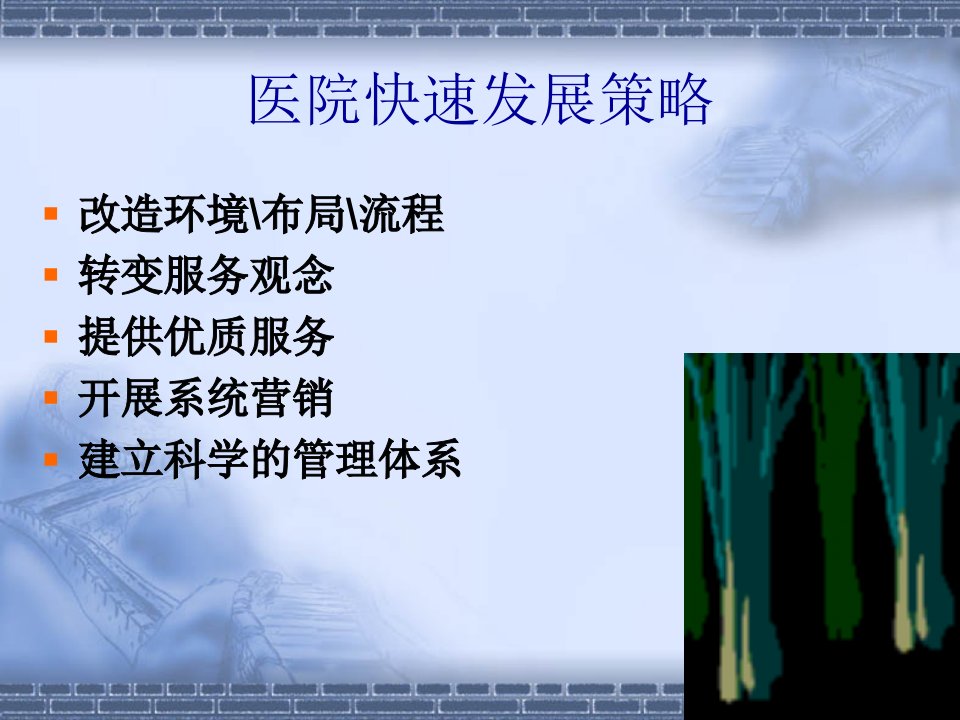 医院快速发展策略

• 改造环境\布局\流程
• 转变服务观念
• 提供优质服务
• 开展系统营销
• 建立科学的管理体系